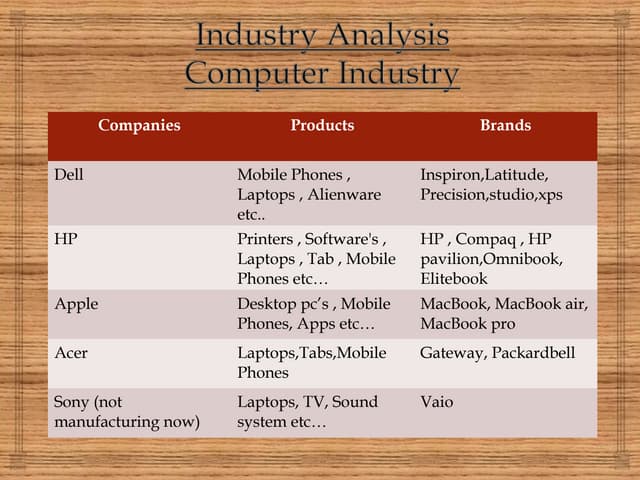 Industry Analysis
Computer Industry

| Companies | Products | Brands |
|---|---|---|
| Dell | Mobile Phones , Laptops , Alienware etc.. | Inspiron,Latitude, Precision,studio,xps |
| HP | Printers , Software's , Laptops , Tab , Mobile Phones etc… | HP , Compaq , HP pavilion,Omnibook, Elitebook |
| Apple | Desktop pc's , Mobile Phones, Apps etc… | MacBook, MacBook air, MacBook pro |
| Acer | Laptops,Tabs,Mobile Phones | Gateway, Packardbell |
| Sony (not manufacturing now) | Laptops, TV, Sound system etc… | Vaio |